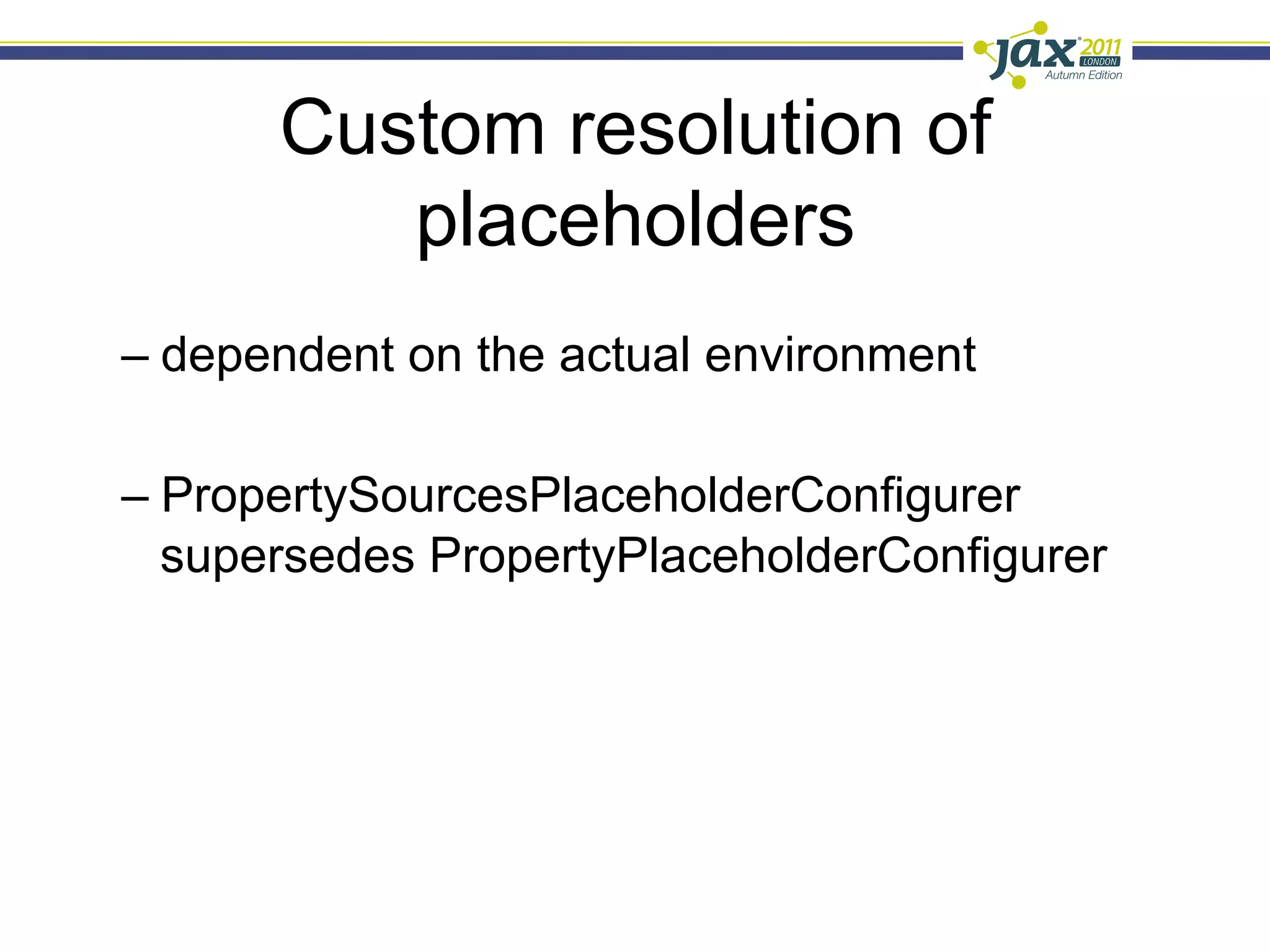 jax 2011 LONDON Autumn Edition

Custom resolution of placeholders

– dependent on the actual environment

– PropertySourcesPlaceholderConfigurer supersedes PropertyPlaceholderConfigurer